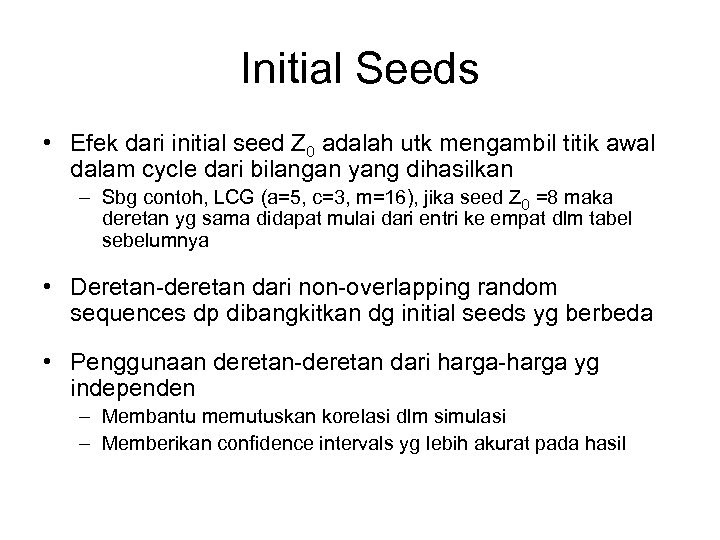 Initial Seeds

• Efek dari initial seed $Z_0$ adalah utk mengambil titik awal dalam cycle dari bilangan yang dihasilkan
– Sbg contoh, LCG (a=5, c=3, m=16), jika seed $Z_0$ =8 maka deretan yg sama didapat mulai dari entri ke empat dlm tabel sebelumnya

• Deretan-deretan dari non-overlapping random sequences dp dibangkitkan dg initial seeds yg berbeda

• Penggunaan deretan-deretan dari harga-harga yg independen
– Membantu memutuskan korelasi dlm simulasi
– Memberikan confidence intervals yg lebih akurat pada hasil